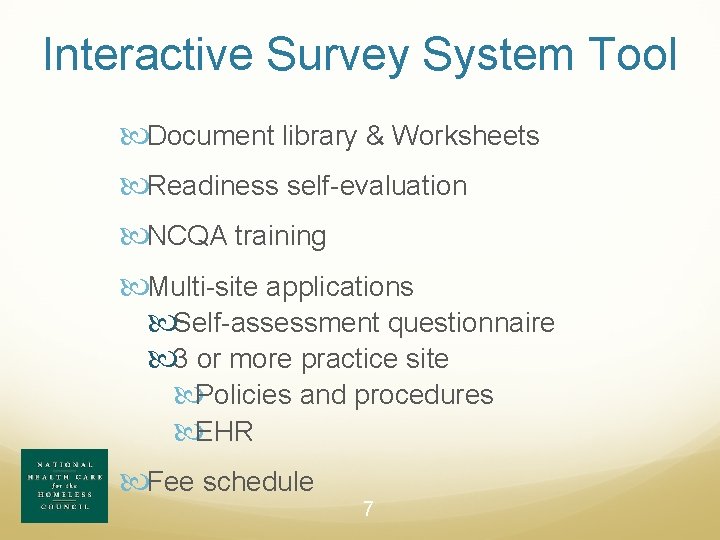 Interactive Survey System Tool

Document library & Worksheets

Readiness self-evaluation

NCQA training

Multi-site applications

Self-assessment questionnaire

3 or more practice site

Policies and procedures

EHR

Fee schedule

NATIONAL HEALTH CARE for the HOMELESS COUNCIL

7